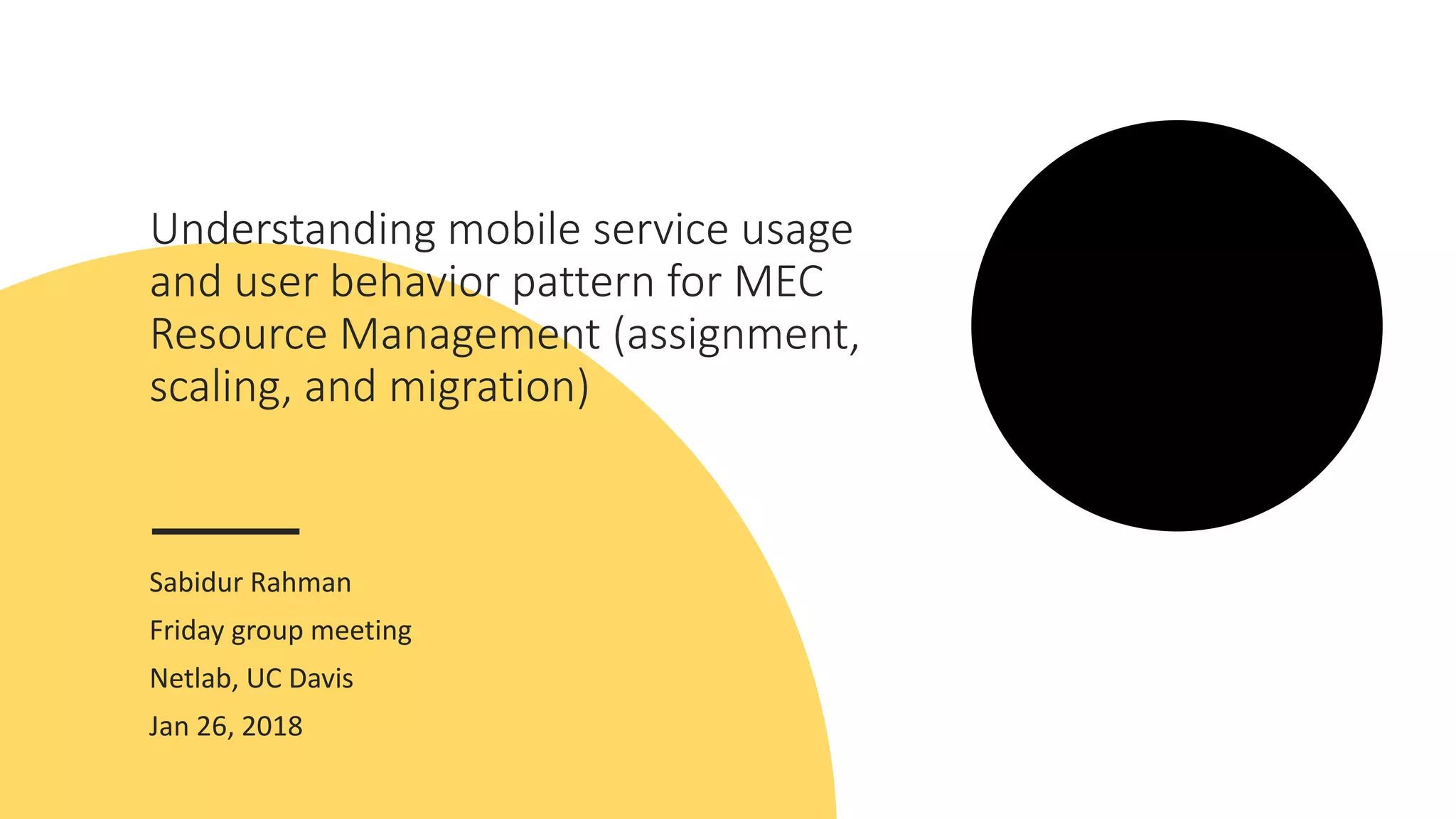 Understanding mobile service usage and user behavior pattern for MEC Resource Management (assignment, scaling, and migration)

Sabidur Rahman

Friday group meeting

Netlab, UC Davis

Jan 26, 2018